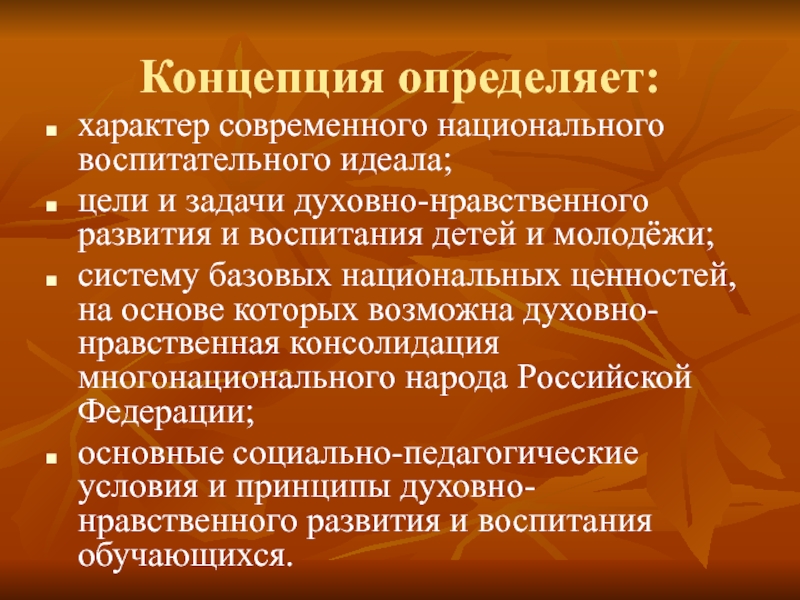 Концепция определяет:

- характер современного национального воспитательного идеала;
- цели и задачи духовно-нравственного развития и воспитания детей и молодёжи;
- систему базовых национальных ценностей, на основе которых возможна духовно-нравственная консолидация многонационального народа Российской Федерации;
- основные социально-педагогические условия и принципы духовно-нравственного развития и воспитания обучающихся.